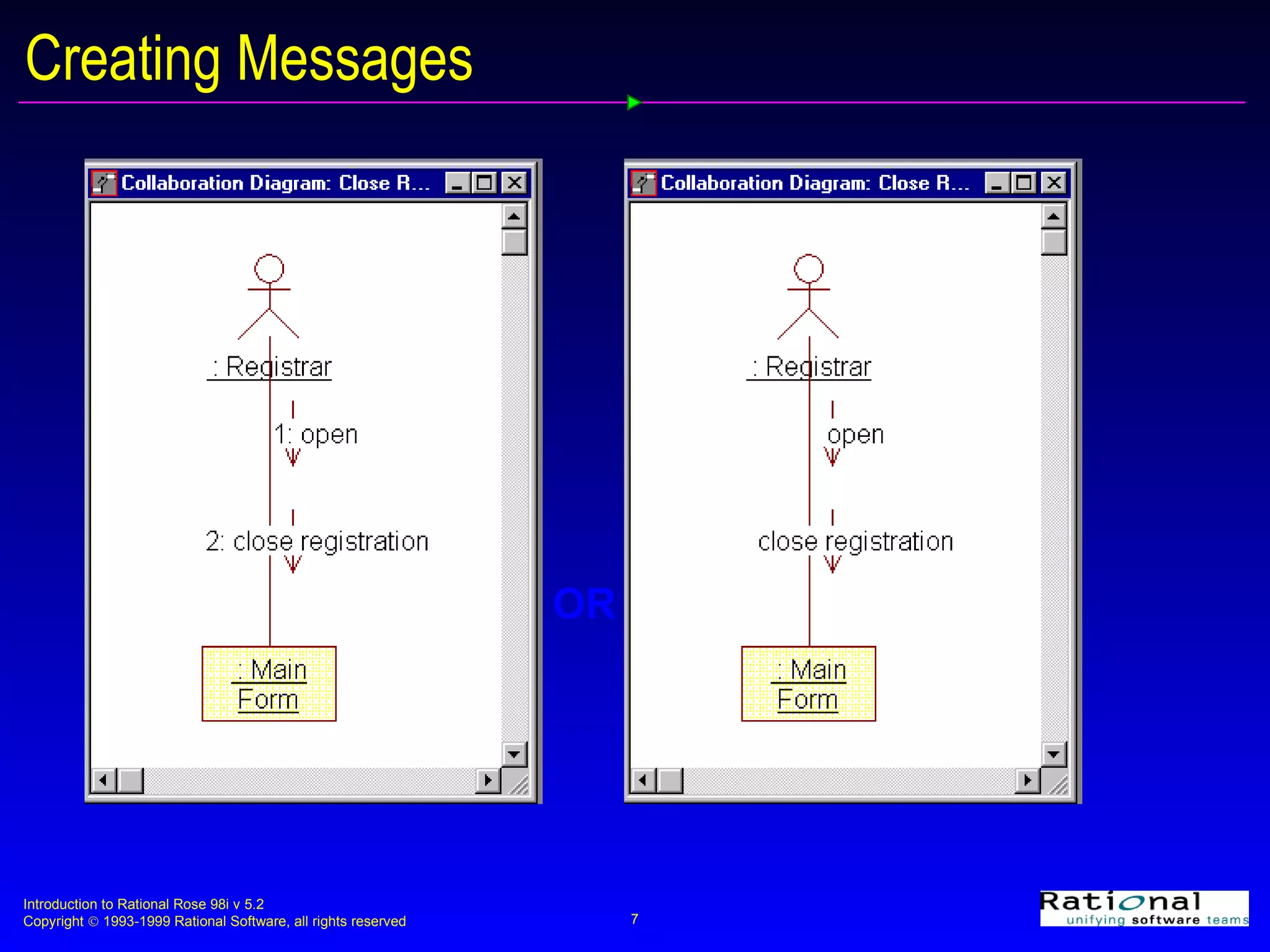 Creating Messages

Collaboration Diagram: Close R...

: Registrar

1: open

2: close registration

: Main Form

OR

Collaboration Diagram: Close R...

: Registrar

open

close registration

: Main Form

Introduction to Rational Rose 98i v 5.2
Copyright © 1993-1999 Rational Software, all rights reserved

7

Rational
unifying software teams